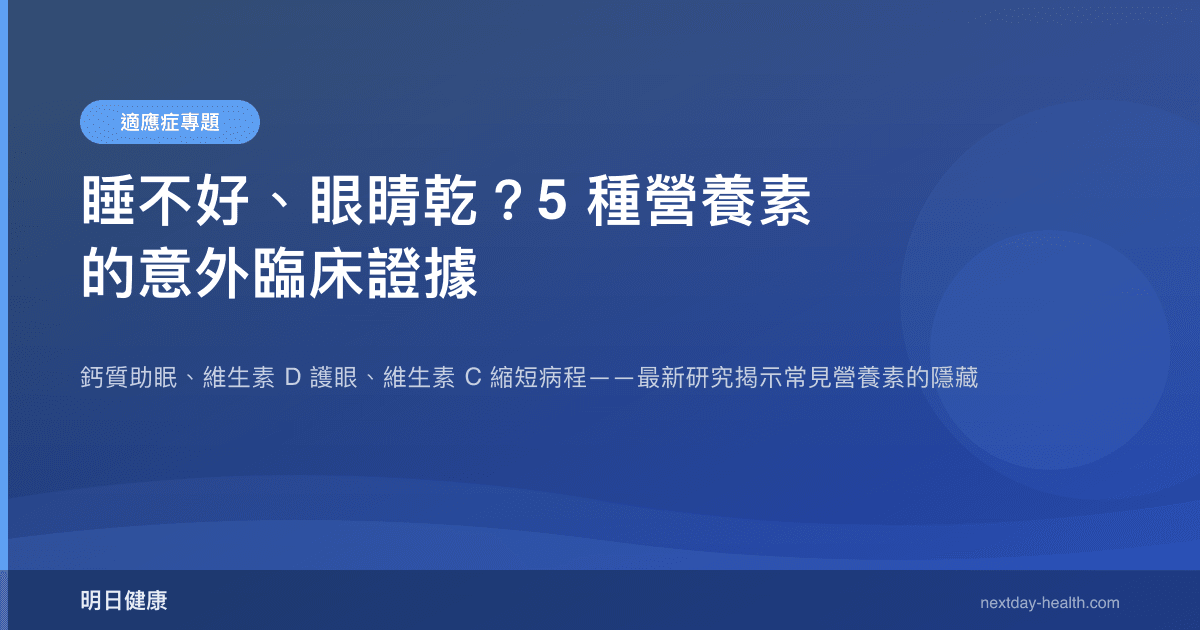 適應症專題

睡不好、眼睛乾？5 種營養素的意外臨床證據

鈣質助眠、維生素 D 護眼、維生素 C 縮短病程——最新研究揭示常見營養素的隱藏

明日健康

nextday-health.com